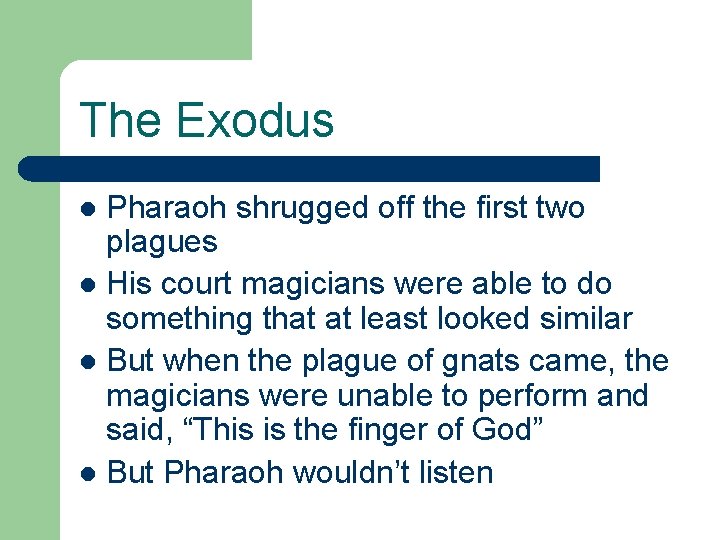 The Exodus

- Pharaoh shrugged off the first two plagues
- His court magicians were able to do something that at least looked similar
- But when the plague of gnats came, the magicians were unable to perform and said, “This is the finger of God”
- But Pharaoh wouldn’t listen